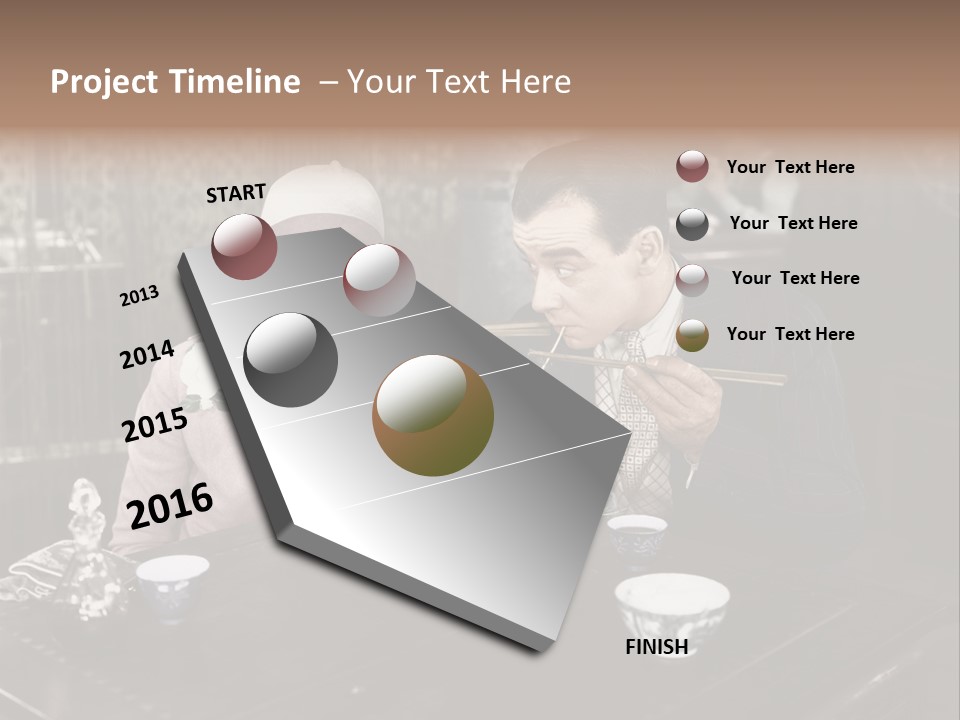 Project Timeline – Your Text Here

START

2013

2014

2015

2016

FINISH

Your Text Here

Your Text Here

Your Text Here

Your Text Here